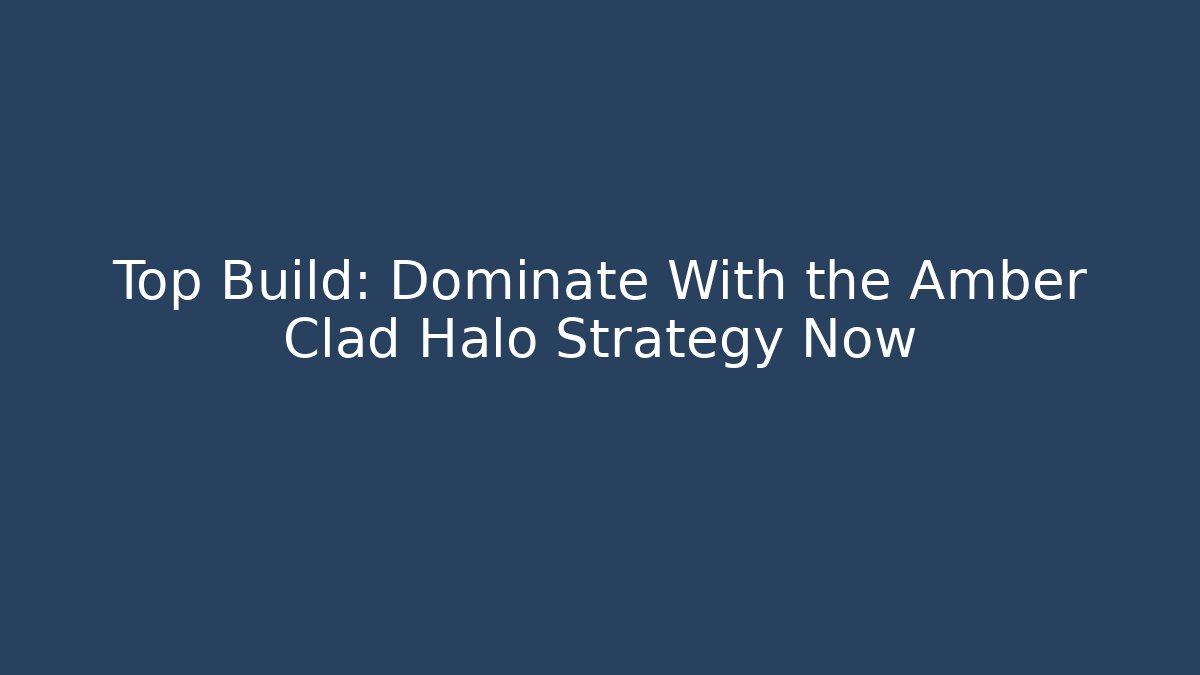 Top Build: Dominate With the Amber Clad Halo Strategy Now